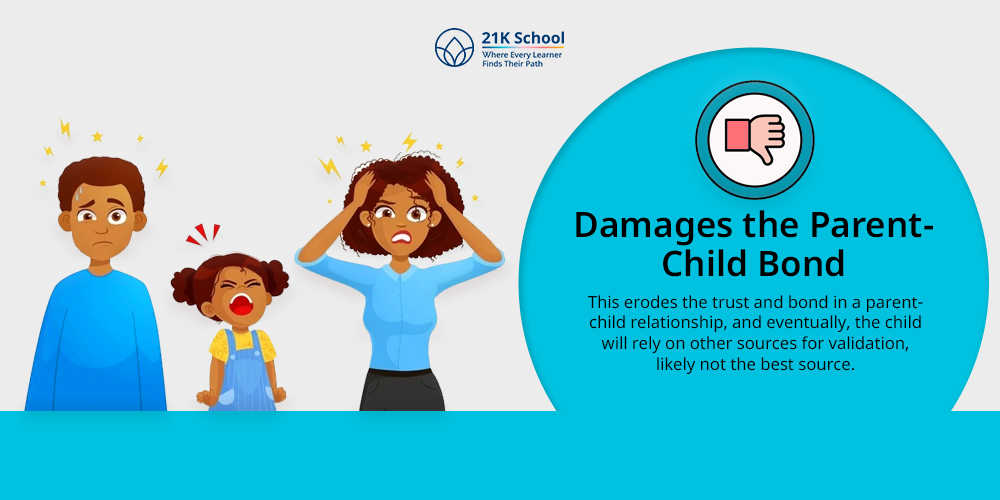 21K School
Where Every Learner
Finds Their Path

Damages the Parent-Child Bond

This erodes the trust and bond in a parent-child relationship, and eventually, the child will rely on other sources for validation, likely not the best source.